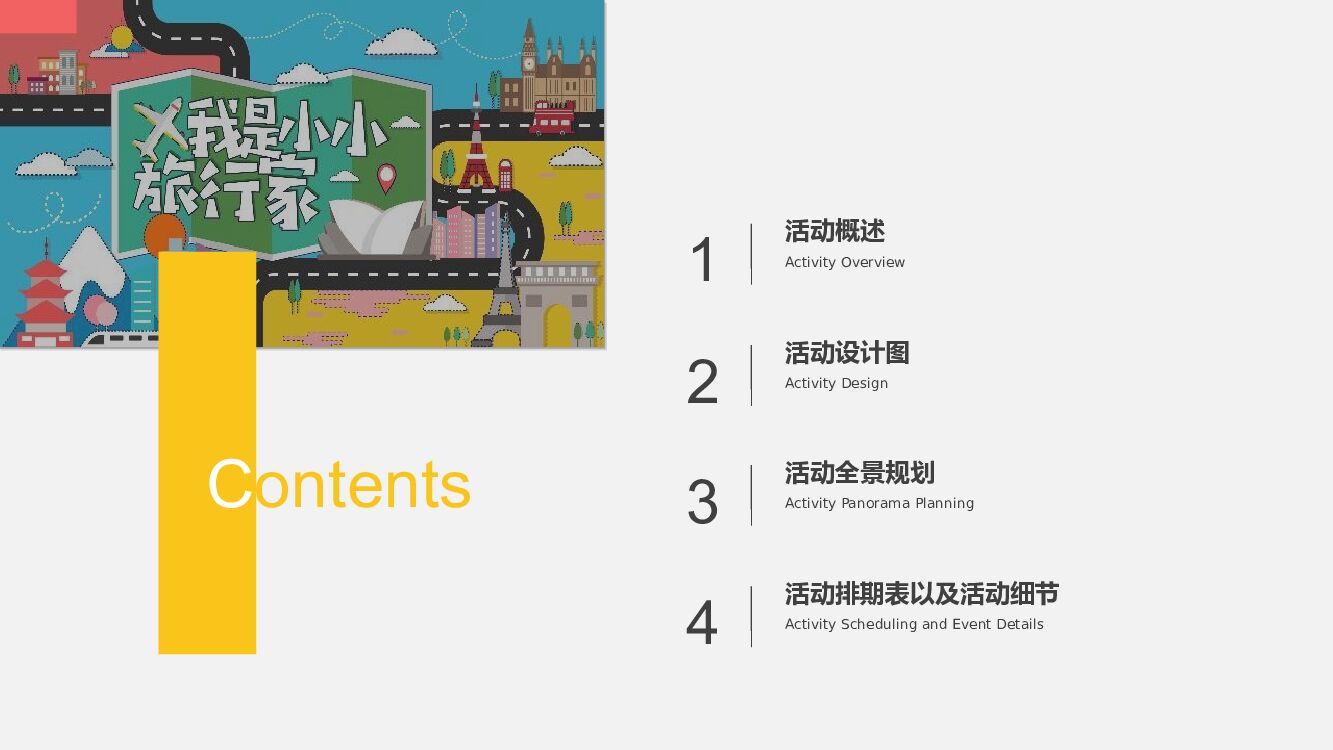 我是小小旅行家

Contents

1
活动概述
Activity Overview

2
活动设计图
Activity Design

3
活动全景规划
Activity Panorama Planning

4
活动排期表以及活动细节
Activity Scheduling and Event Details